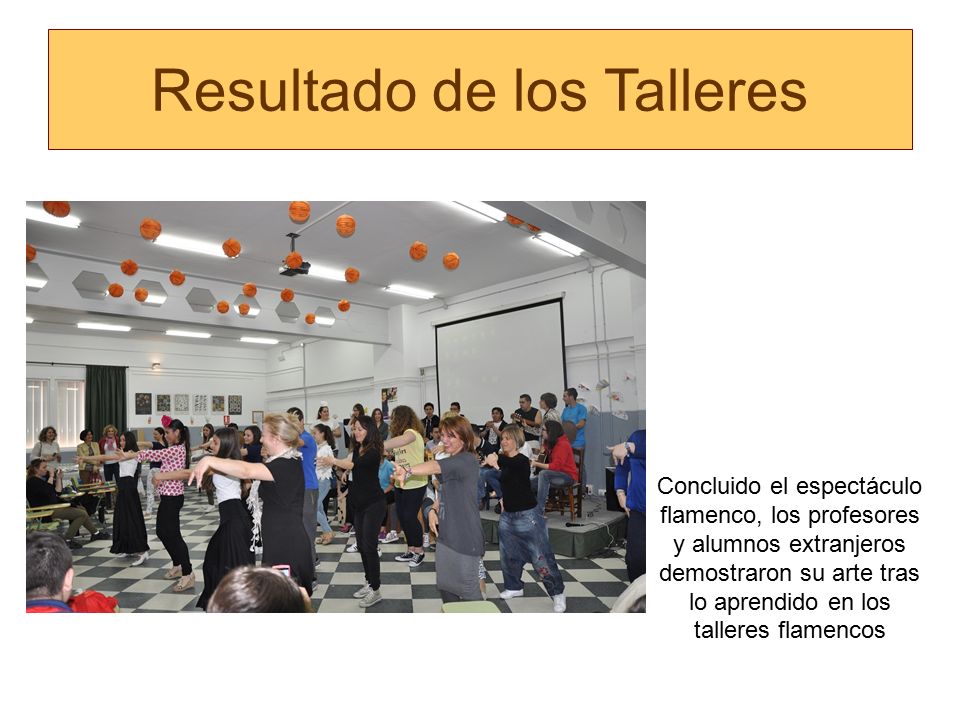 Resultado de los Talleres

Concluido el espectáculo flamenco, los profesores y alumnos extranjeros demostraron su arte tras lo aprendido en los talleres flamencos